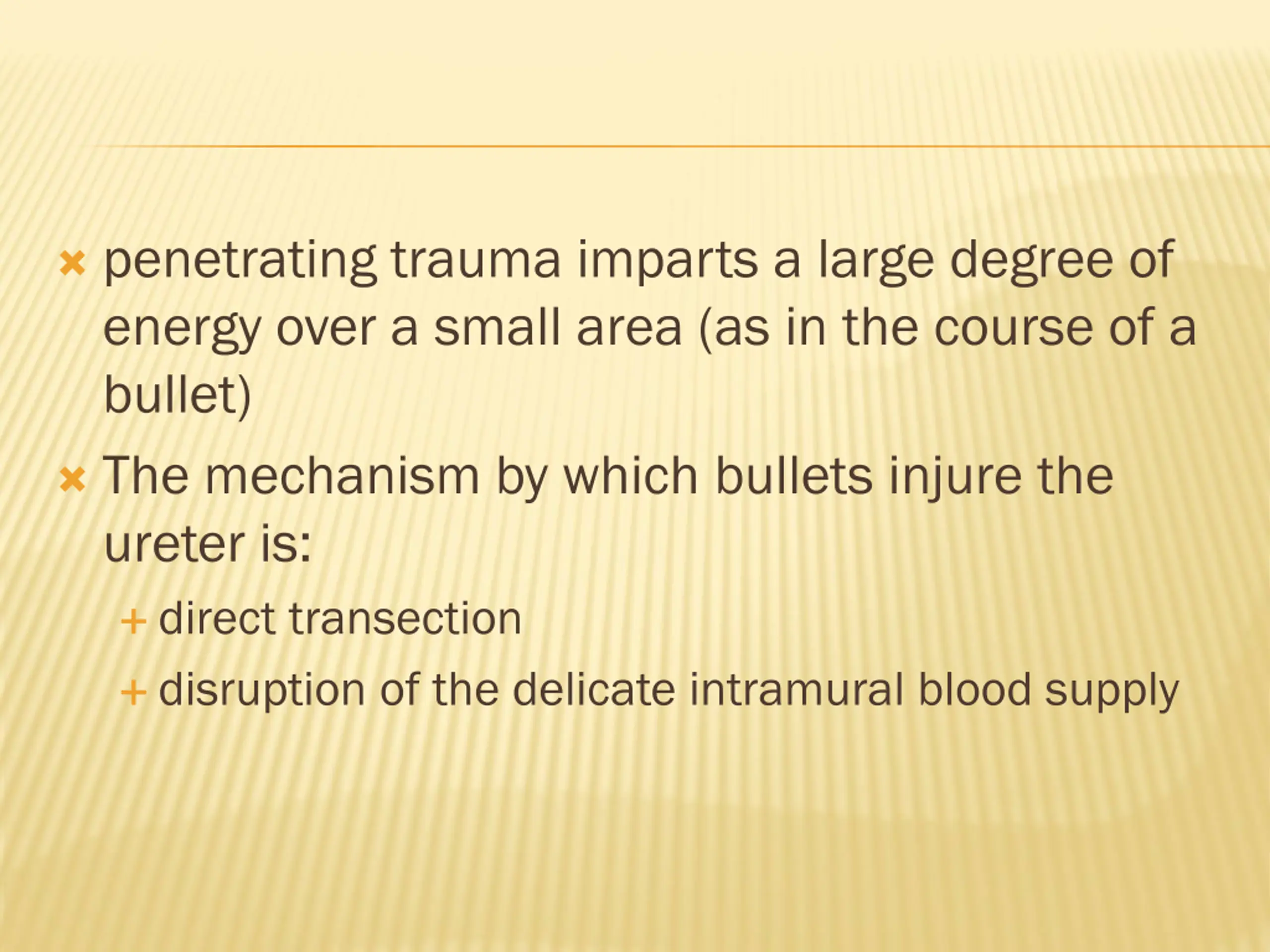 penetrating trauma imparts a large degree of energy over a small area (as in the course of a bullet)

The mechanism by which bullets injure the ureter is:

direct transection

disruption of the delicate intramural blood supply